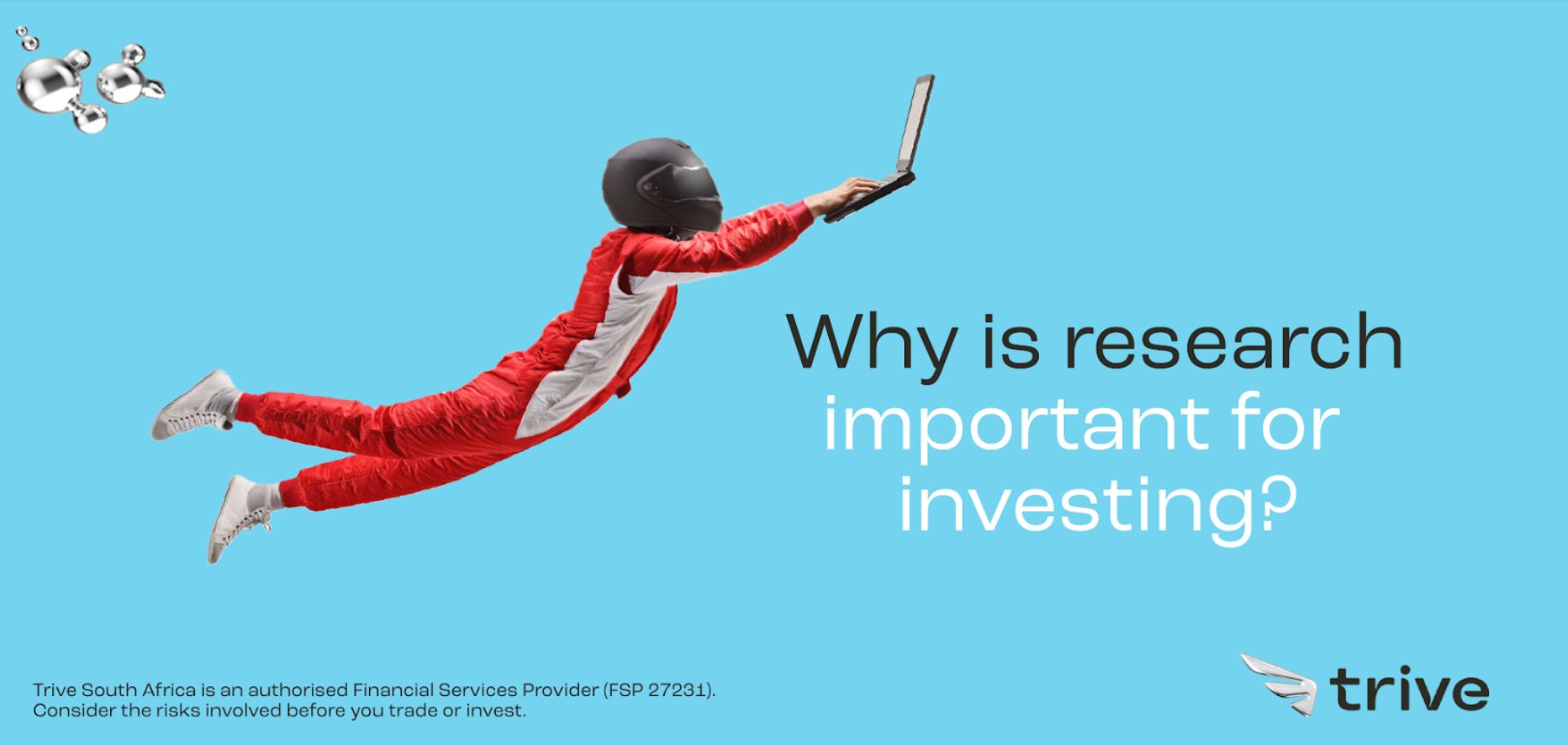 Why is research important for investing?

Trive South Africa is an authorised Financial Services Provider (FSP 27231). Consider the risks involved before you trade or invest.

trive